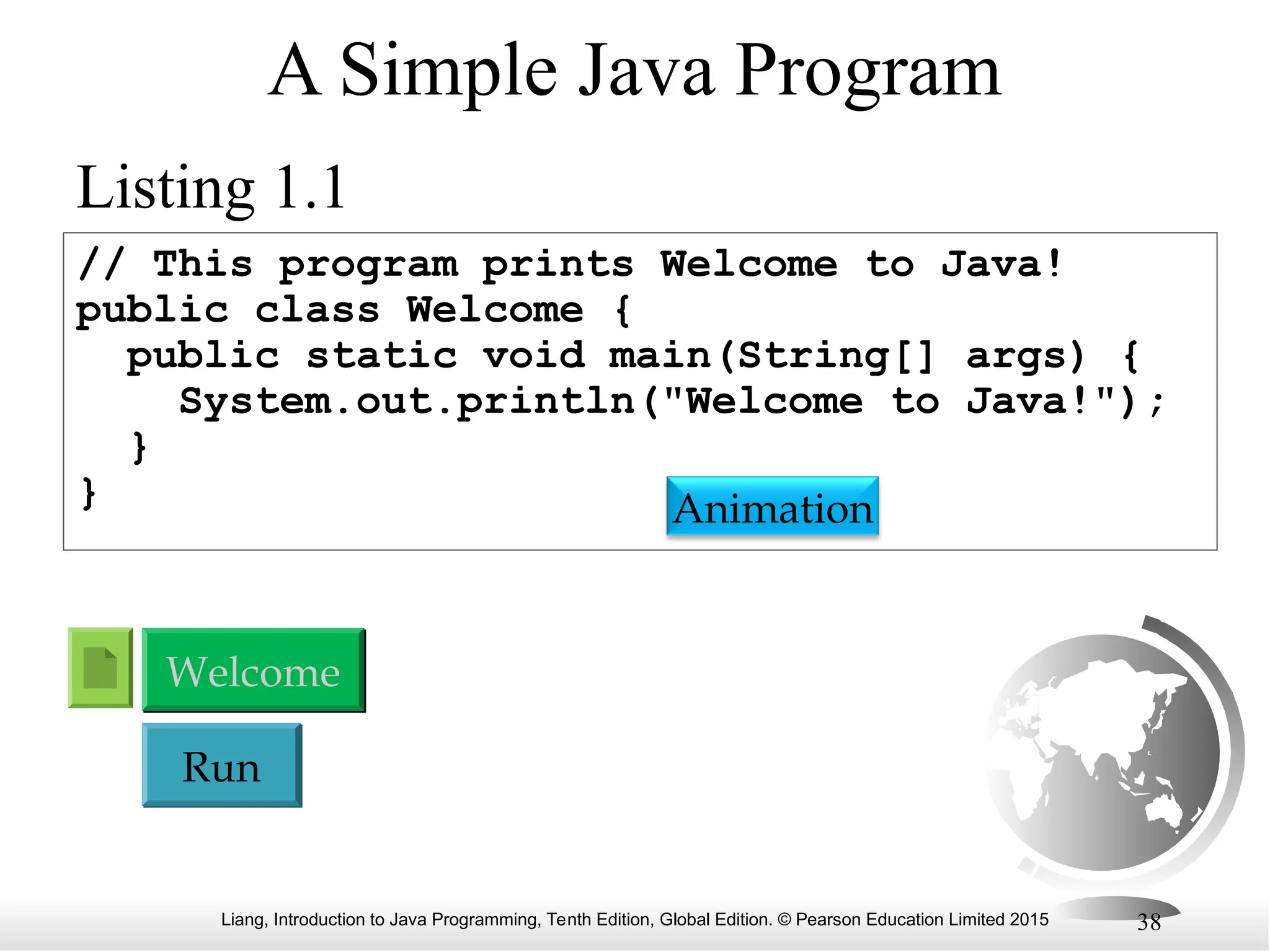 A Simple Java Program

Listing 1.1

// This program prints Welcome to Java!
public class Welcome {
  public static void main(String[] args) {
    System.out.println("Welcome to Java!");
  }
}

Animation

Welcome

Run

Liang, Introduction to Java Programming, Tenth Edition, Global Edition. © Pearson Education Limited 2015

38